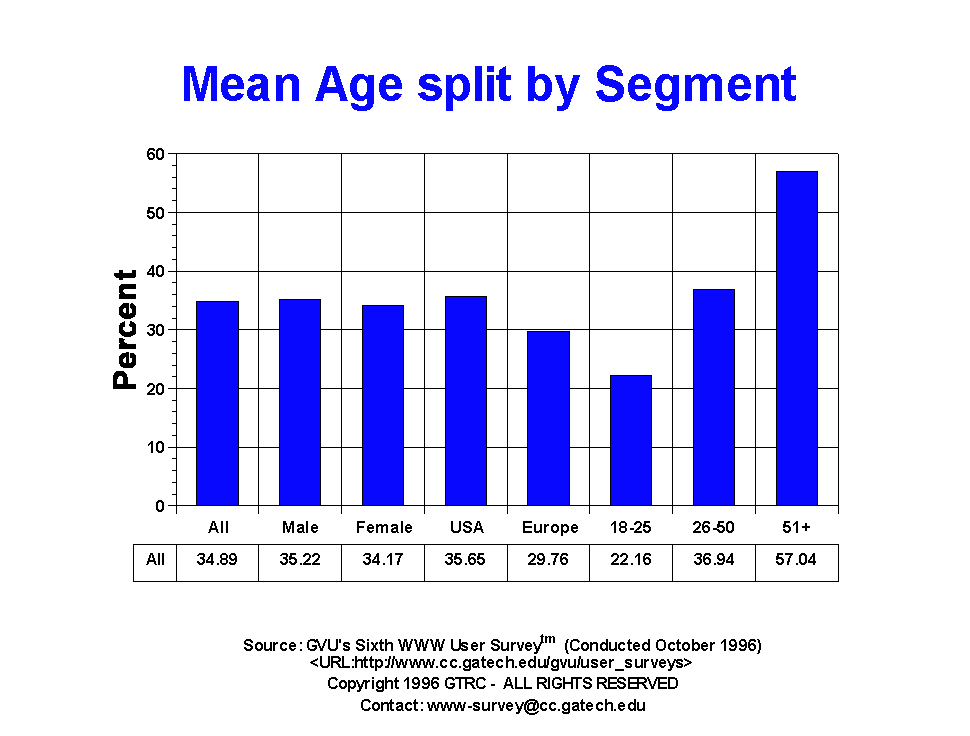 Mean Age split by Segment

Percent

60
50
40
30
20
10
0

|  | All | Male | Female | USA | Europe | 18-25 | 26-50 | 51+ |
|---|---|---|---|---|---|---|---|---|
| All | 34.89 | 35.22 | 34.17 | 35.65 | 29.76 | 22.16 | 36.94 | 57.04 |

Source: GVU's Sixth WWW User Survey$^{tm}$ (Conducted October 1996)
<URL:http://www.cc.gatech.edu/gvu/user_surveys>
Copyright 1996 GTRC - ALL RIGHTS RESERVED
Contact: www-survey@cc.gatech.edu